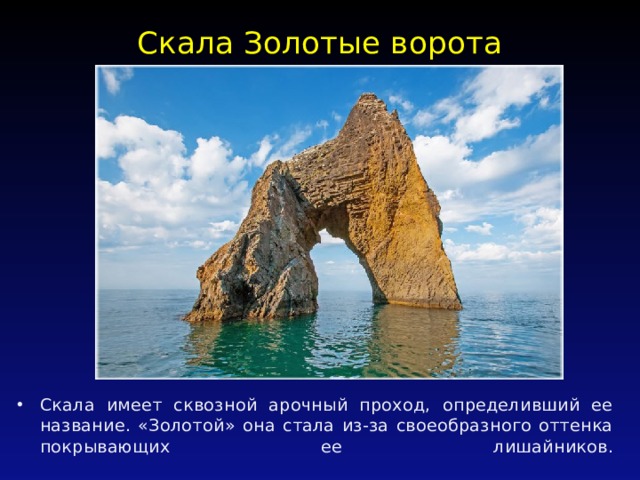 Скала Золотые ворота

• Скала имеет сквозной арочный проход, определивший ее название. «Золотой» она стала из-за своеобразного оттенка покрывающих ее лишайников.